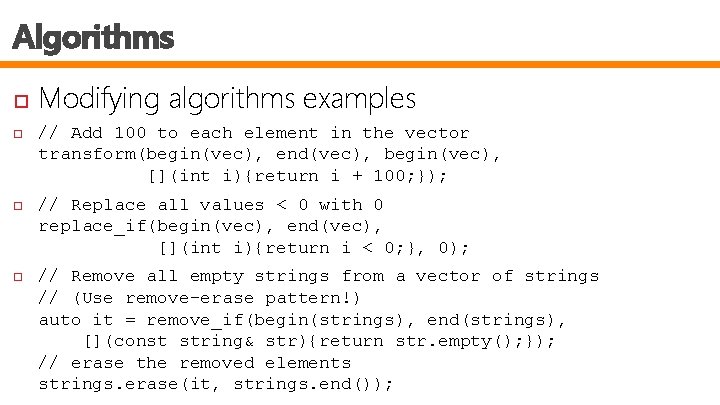 Algorithms

Modifying algorithms examples

// Add 100 to each element in the vector
transform(begin(vec), end(vec), begin(vec),
[](int i){return i + 100;});

// Replace all values < 0 with 0
replace_if(begin(vec), end(vec),
[](int i){return i < 0;}, 0);

// Remove all empty strings from a vector of strings
// (Use remove-erase pattern!)
auto it = remove_if(begin(strings), end(strings),
[](const string& str){return str.empty();});
// erase the removed elements
strings.erase(it, strings.end());